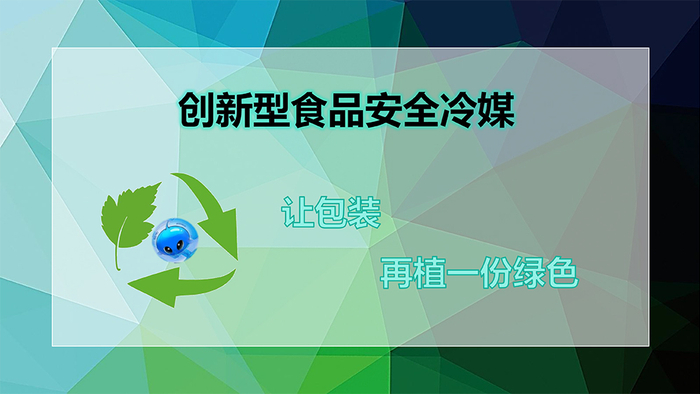 创新型食品安全冷媒

让包装

再植一份绿色